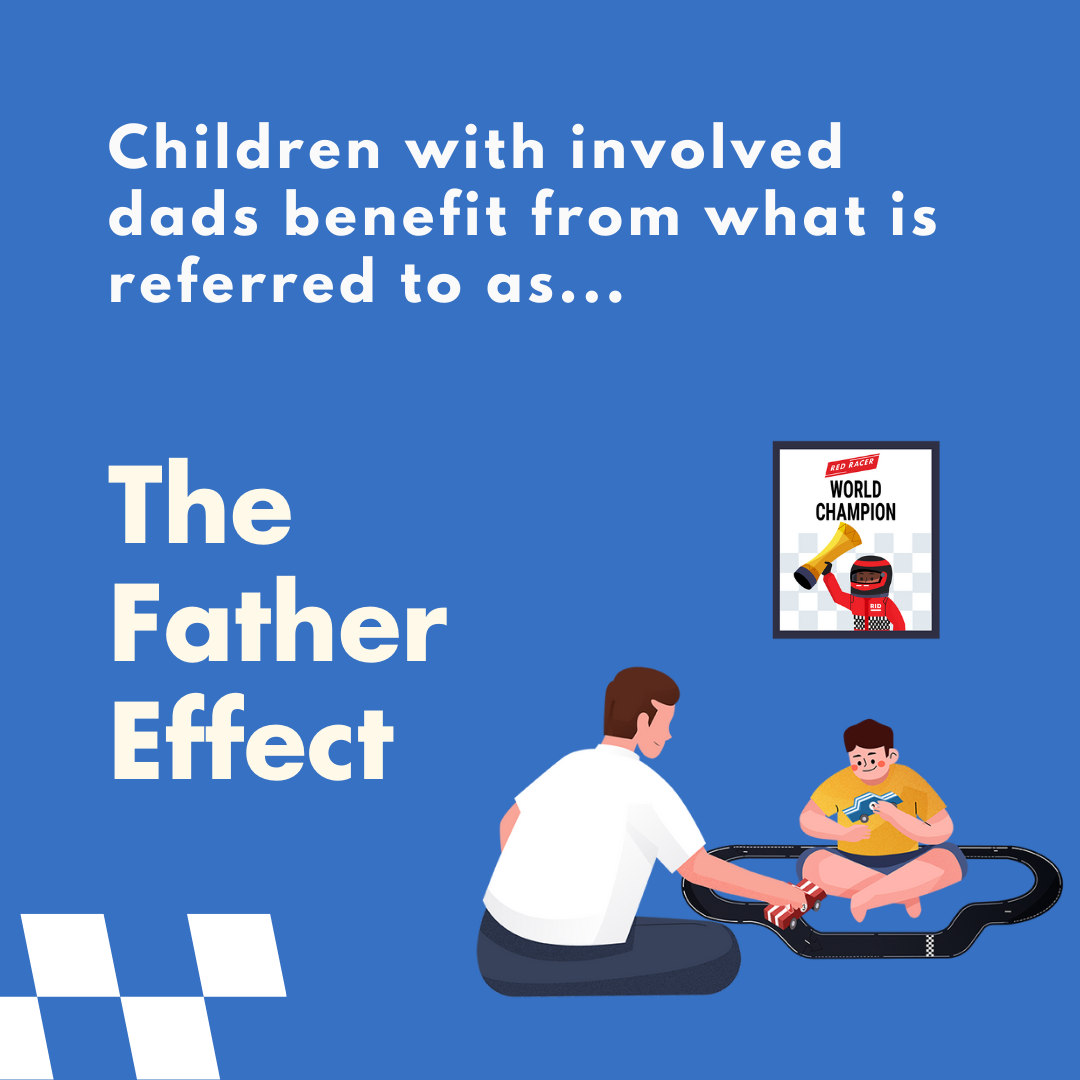 Children with involved dads benefit from what is referred to as...

The Father Effect

RED RACER
WORLD CHAMPION

RID